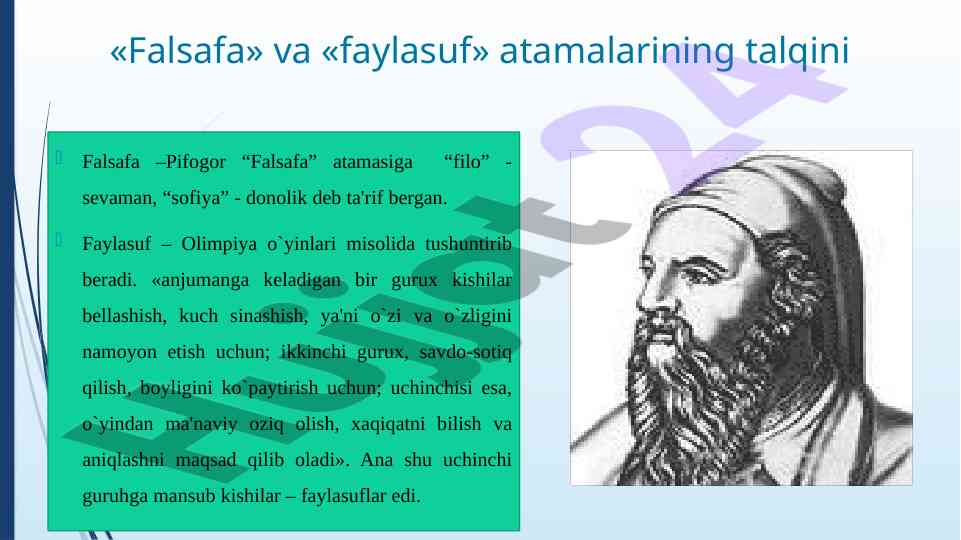 «Falsafa» va «faylasuf» atamalarining talqini

Falsafa –Pifogor “Falsafa” atamasiga “filo” - sevaman, “sofiya” - donolik deb ta'rif bergan.

Faylasuf – Olimpiya o`yinlari misolida tushuntirib beradi. «anjumanga keladigan bir gurux kishilar bellashish, kuch sinashish, ya'ni o`zi va o`zligini namoyon etish uchun; ikkinchi gurux, savdo-sotiq qilish, boyligini ko`paytirish uchun; uchinchisi esa, o`yindan ma'naviy oziq olish, xaqiqatni bilish va aniqlashni maqsad qilib oladi». Ana shu uchinchi guruhga mansub kishilar – faylasuflar edi.

Hujjat24